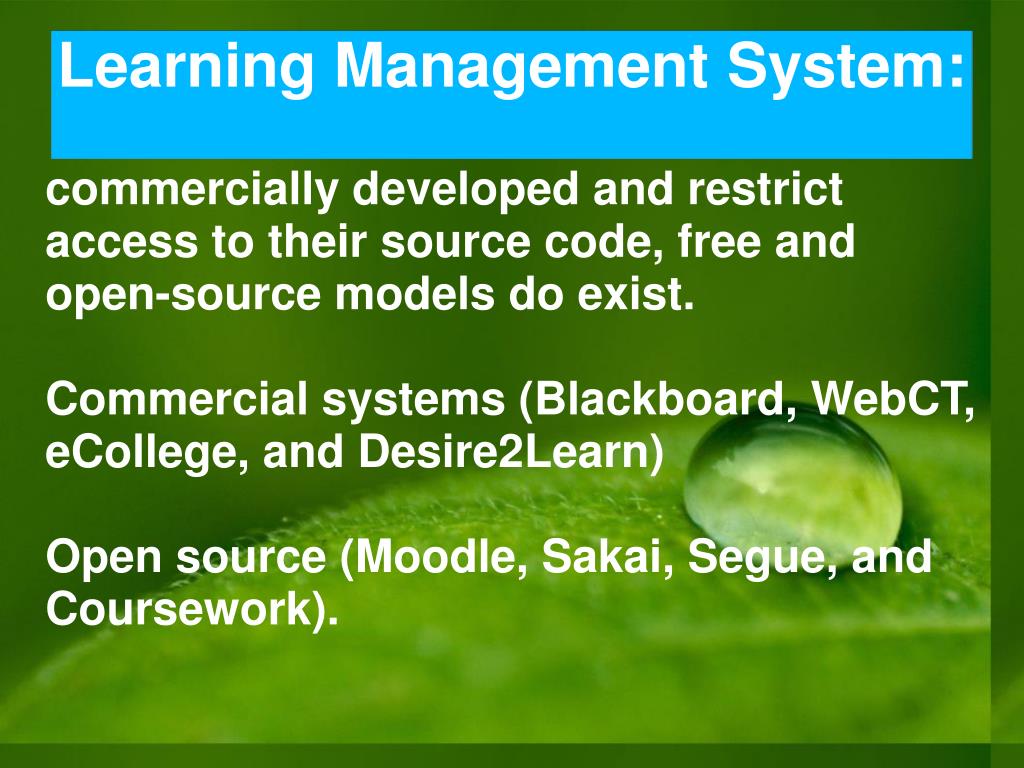 Learning Management System:

commercially developed and restrict access to their source code, free and open-source models do exist.

Commercial systems (Blackboard, WebCT, eCollege, and Desire2Learn)

Open source (Moodle, Sakai, Segue, and Coursework).